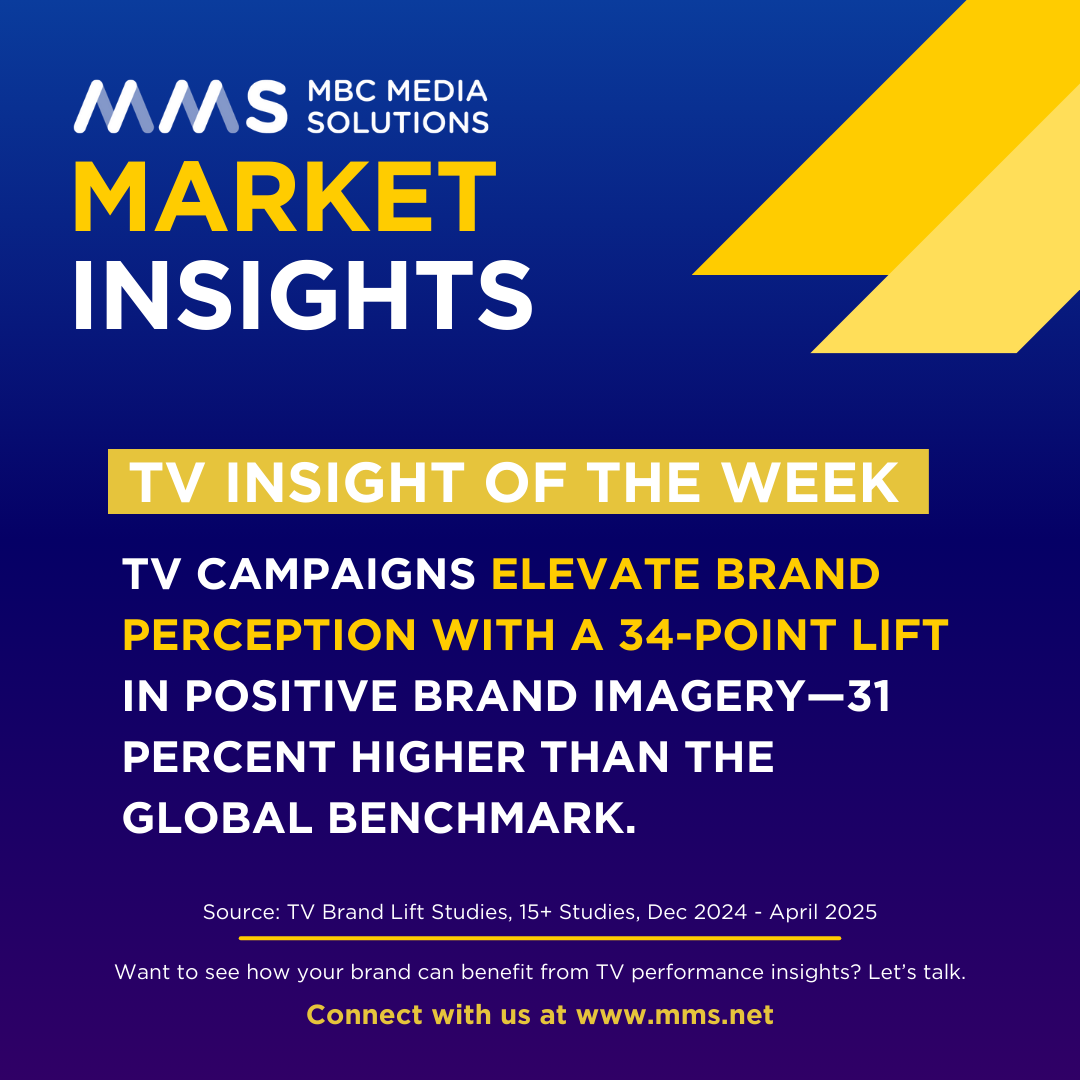 MMS MBC MEDIA SOLUTIONS

MARKET INSIGHTS

TV INSIGHT OF THE WEEK

TV CAMPAIGNS ELEVATE BRAND PERCEPTION WITH A 34-POINT LIFT IN POSITIVE BRAND IMAGERY—31 PERCENT HIGHER THAN THE GLOBAL BENCHMARK.

Source: TV Brand Lift Studies, 15+ Studies, Dec 2024 - April 2025

Want to see how your brand can benefit from TV performance insights? Let's talk.

Connect with us at www.mms.net